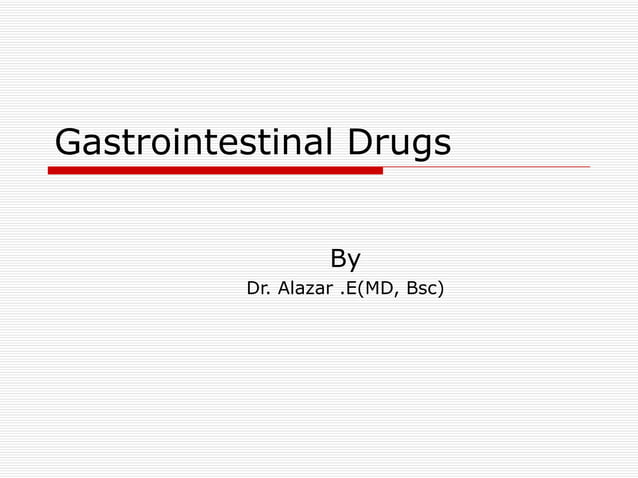 Gastrointestinal Drugs

By

Dr. Alazar .E(MD, Bsc)